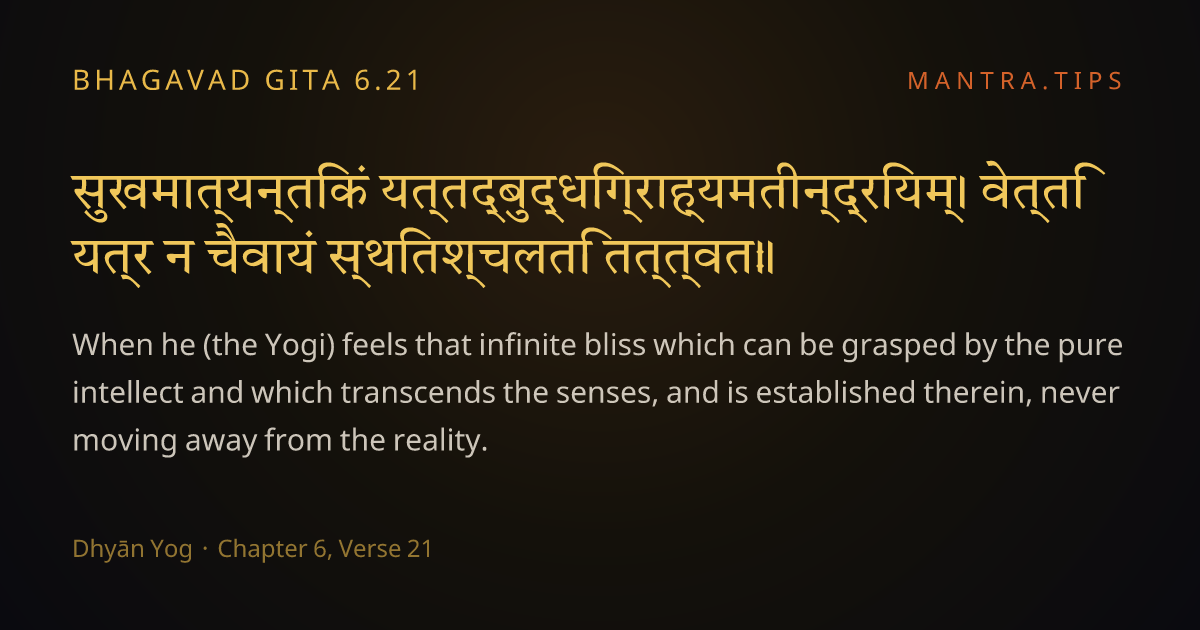 BHAGAVAD GITA 6.21

MANTRA.TIPS

सुखमात्यन्तिकं यत्तद्बुद्धिग्राह्यमतीन्द्रियम्। वेत्ति यत्र न चैवायं स्थितश्चलति तत्त्वतः॥

When he (the Yogi) feels that infinite bliss which can be grasped by the pure intellect and which transcends the senses, and is established therein, never moving away from the reality.

Dhyān Yog · Chapter 6, Verse 21